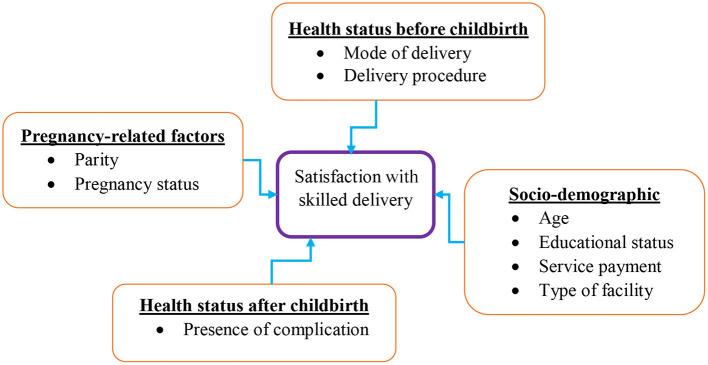 Health status before childbirth
- Mode of delivery
- Delivery procedure

Pregnancy-related factors
- Parity
- Pregnancy status

Satisfaction with skilled delivery

Socio-demographic
- Age
- Educational status
- Service payment
- Type of facility

Health status after childbirth
- Presence of complication